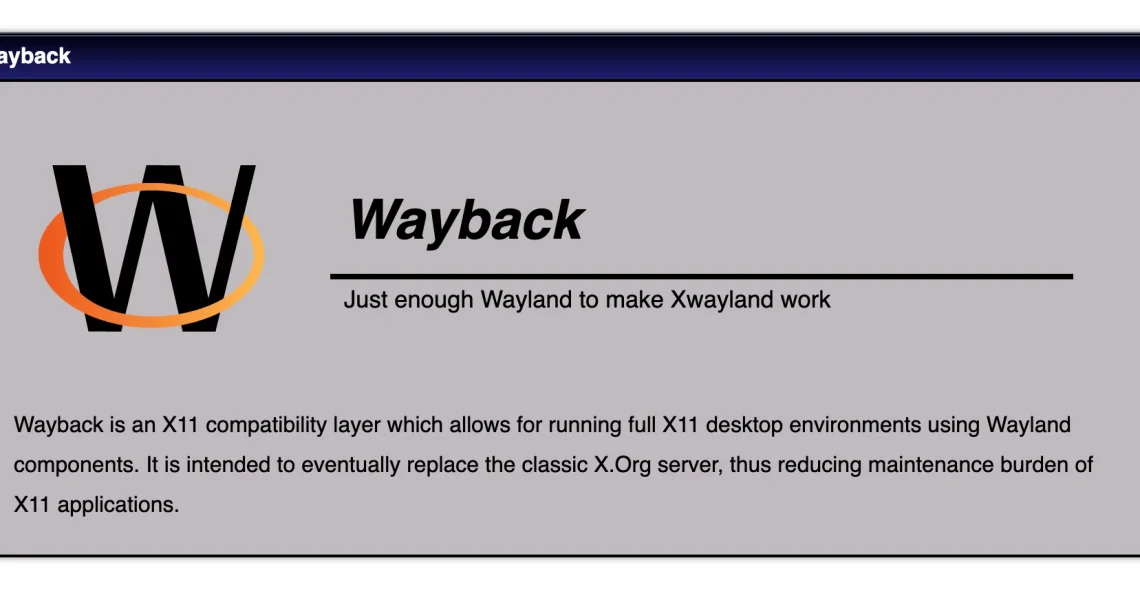 ayback

W

Wayback

Just enough Wayland to make Xwayland work

Wayback is an X11 compatibility layer which allows for running full X11 desktop environments using Wayland components. It is intended to eventually replace the classic X.Org server, thus reducing maintenance burden of X11 applications.